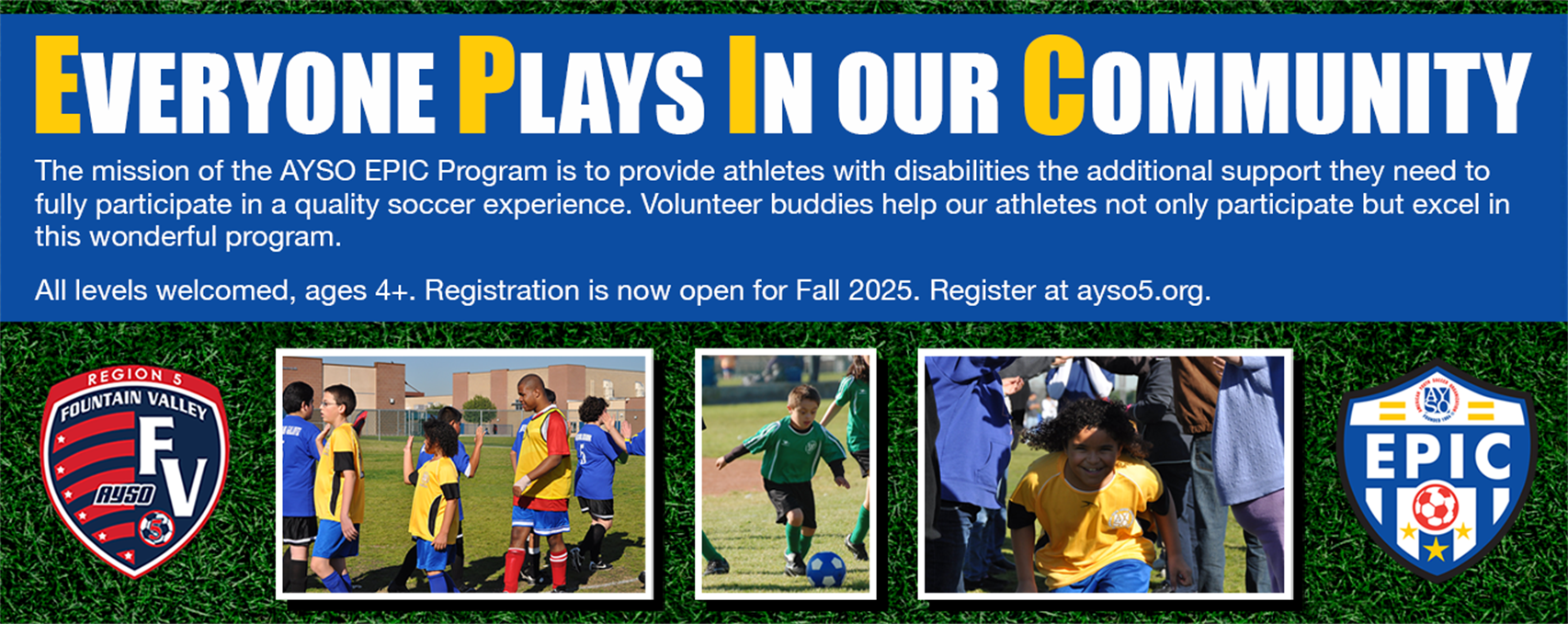 EVERYONE PLAYS IN OUR COMMUNITY

The mission of the AYSO EPIC Program is to provide athletes with disabilities the additional support they need to fully participate in a quality soccer experience. Volunteer buddies help our athletes not only participate but excel in this wonderful program.

All levels welcomed, ages 4+. Registration is now open for Fall 2025. Register at ayso5.org.

REGION 5
FOUNTAIN VALLEY
FV
AYSO
5

AYSO
EPIC